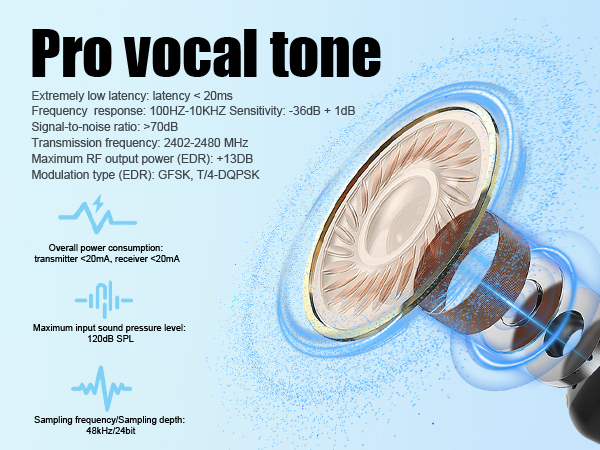 Pro vocal tone

Extremely low latency: latency < 20ms
Frequency response: 100HZ-10KHZ Sensitivity: -36dB + 1dB
Signal-to-noise ratio: >70dB
Transmission frequency: 2402-2480 MHz
Maximum RF output power (EDR): +13DB
Modulation type (EDR): GFSK, T/4-DQPSK

Overall power consumption: transmitter <20mA, receiver <20mA

Maximum input sound pressure level: 120dB SPL

Sampling frequency/Sampling depth: 48kHz/24bit